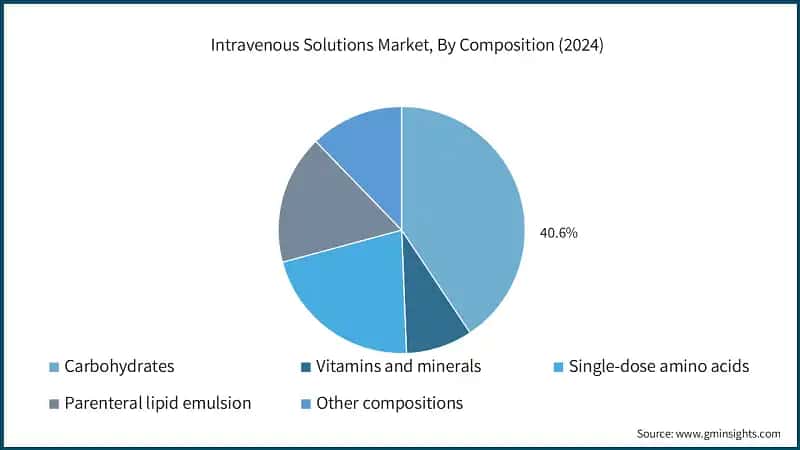 Intravenous Solutions Market, By Composition (2024)

40.6%

Carbohydrates
Vitamins and minerals
Single-dose amino acids
Parenteral lipid emulsion
Other compositions

Source: www.gminsights.com